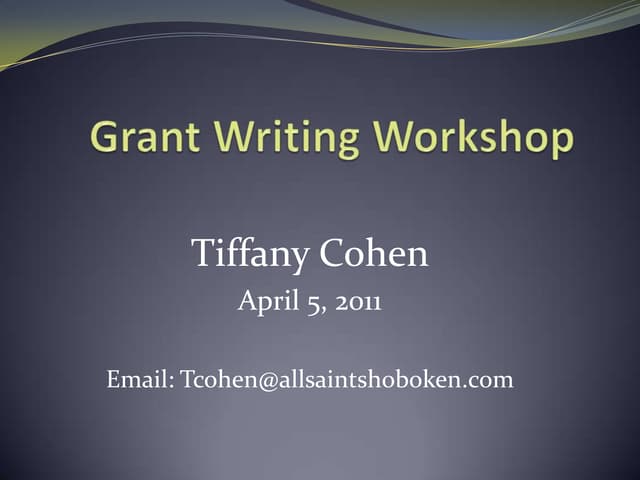 Grant Writing Workshop

Tiffany Cohen

April 5, 2011

Email: Tcohen@allsaintshoboken.com